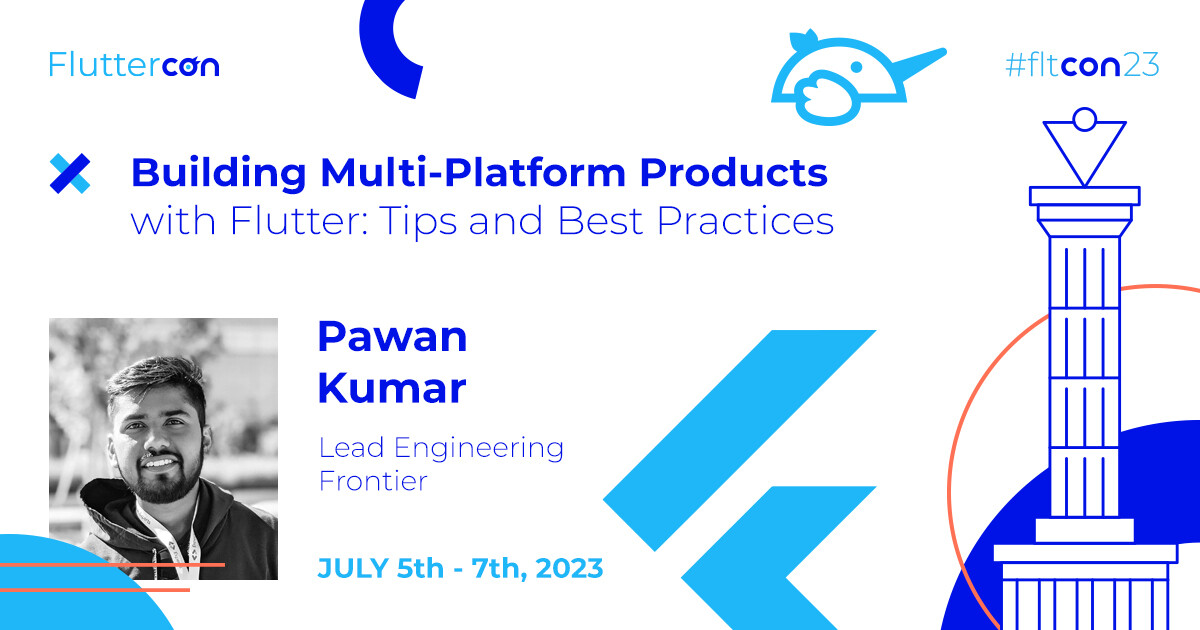 Fluttercon

#fltcon23

Building Multi-Platform Products with Flutter: Tips and Best Practices

Pawan Kumar

Lead Engineering Frontier

JULY 5th - 7th, 2023